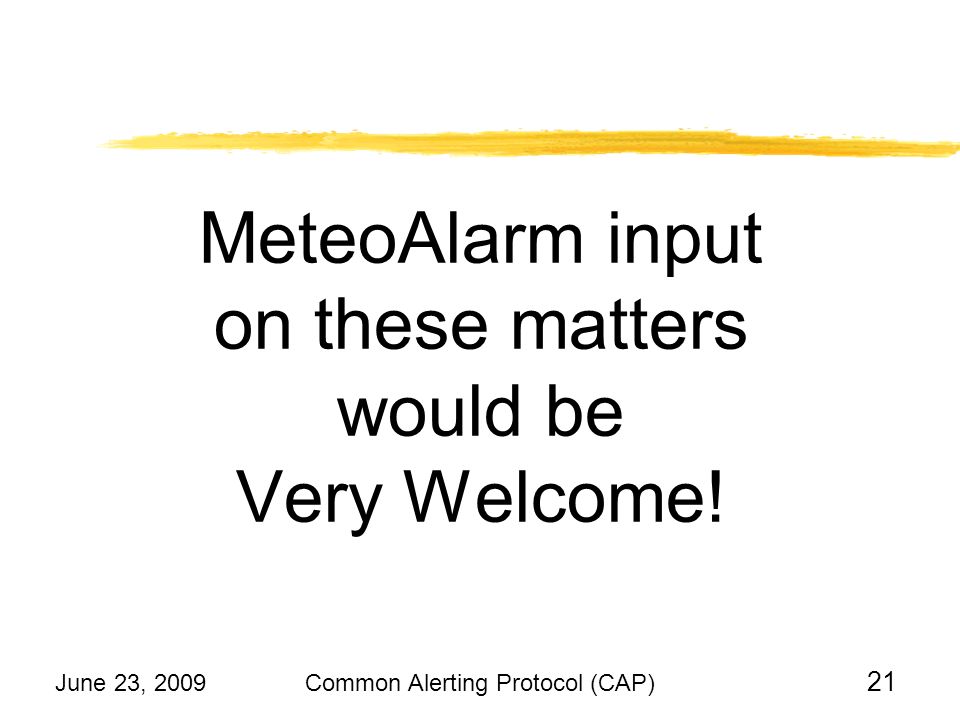 MeteoAlarm input on these matters would be Very Welcome!

June 23, 2009 Common Alerting Protocol (CAP) 21